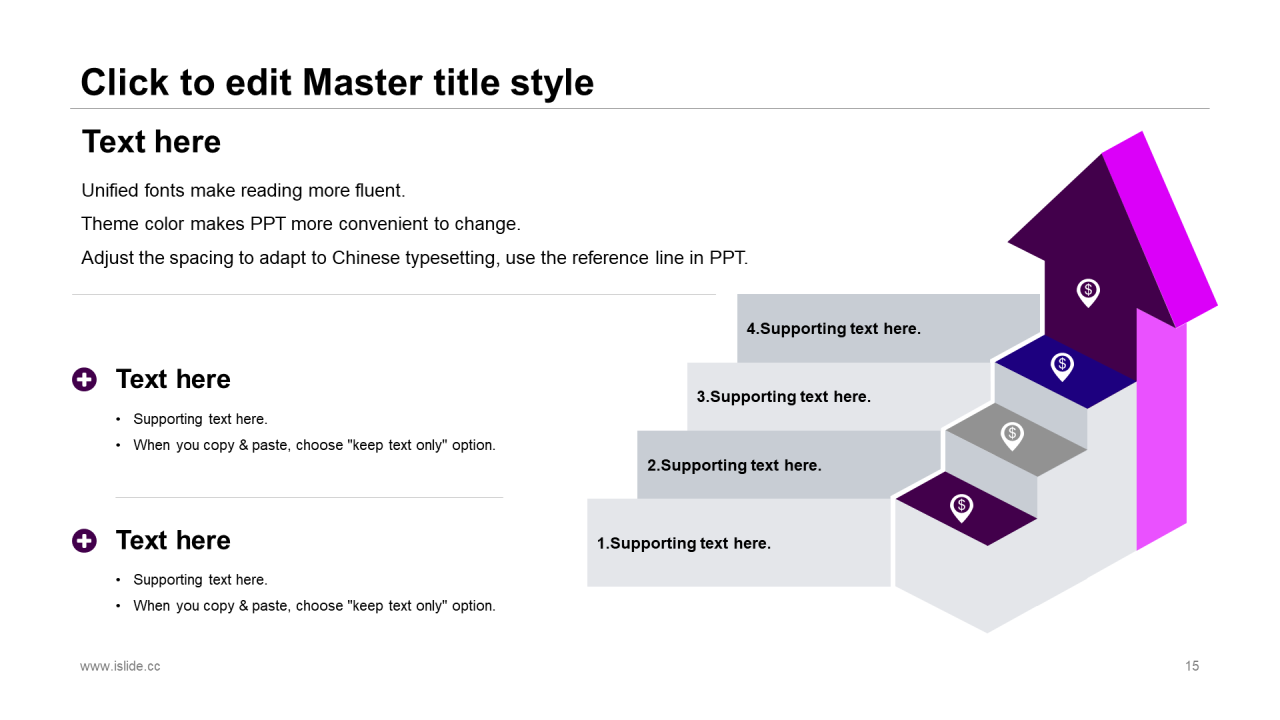 Click to edit Master title style

Text here

Unified fonts make reading more fluent.

Theme color makes PPT more convenient to change.

Adjust the spacing to adapt to Chinese typesetting, use the reference line in PPT.

Text here

• Supporting text here.
• When you copy & paste, choose "keep text only" option.

Text here

• Supporting text here.
• When you copy & paste, choose "keep text only" option.

4.Supporting text here.

3.Supporting text here.

2.Supporting text here.

1.Supporting text here.

$

$

$

$

www.islide.cc

15